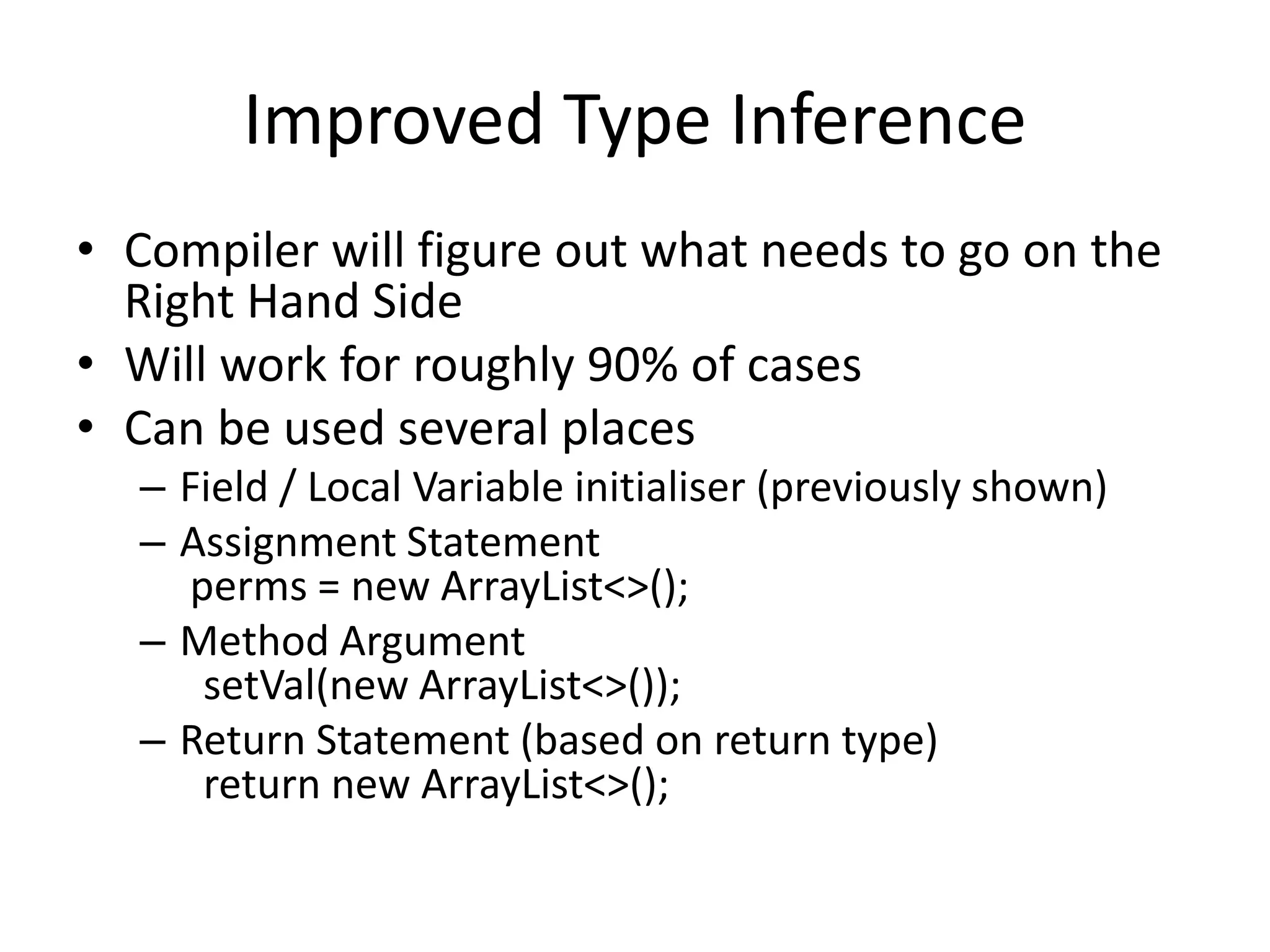 Improved Type Inference

• Compiler will figure out what needs to go on the Right Hand Side
• Will work for roughly 90% of cases
• Can be used several places
– Field / Local Variable initialiser (previously shown)
– Assignment Statement
perms = new ArrayList<>();
– Method Argument
setVal(new ArrayList<>());
– Return Statement (based on return type)
return new ArrayList<>();